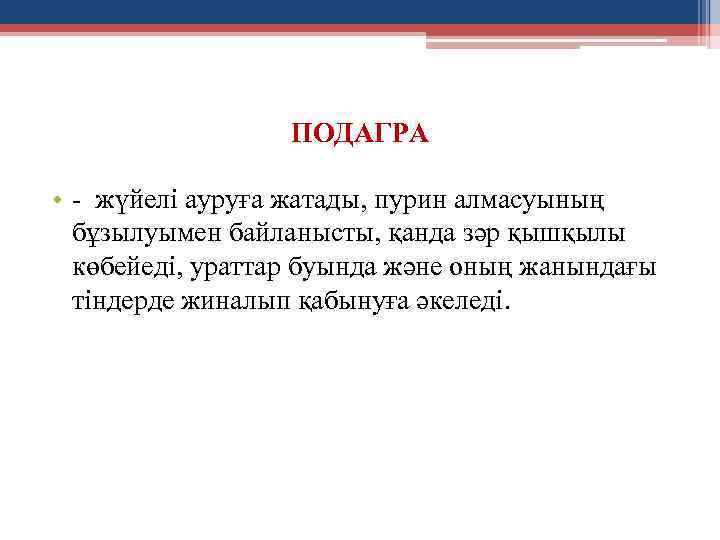 ПОДАГРА

• - жүйелі ауруға жатады, пурин алмасуының бұзылуымен байланысты, қанда зәр қышқылы көбейеді, ураттар буында және оның жанындағы тіндерде жиналып қабынуға әкеледі.